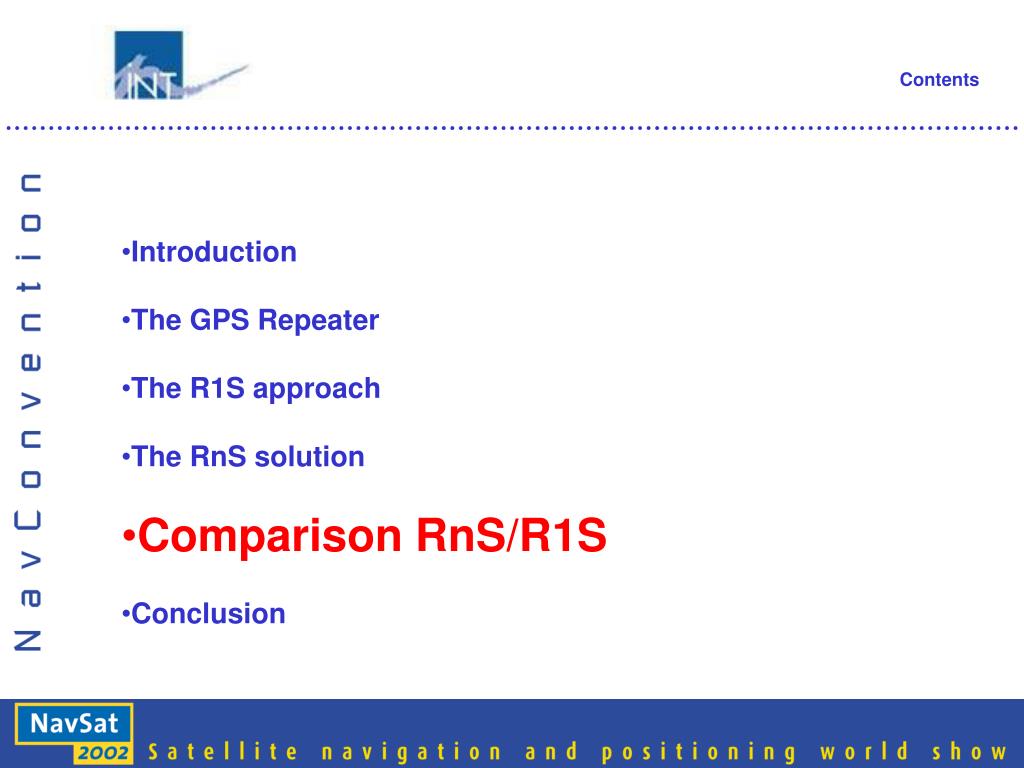 INT

Contents

NavConvention

•Introduction

•The GPS Repeater

•The R1S approach

•The RnS solution

•Comparison RnS/R1S

•Conclusion

NavSat 2002 Satellite navigation and positioning world show